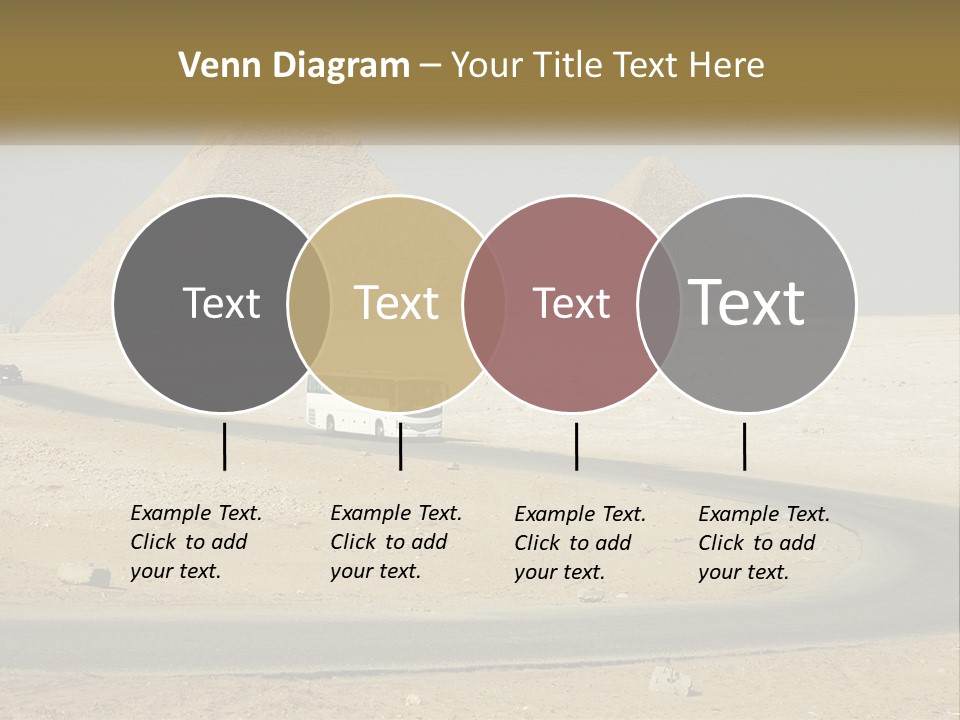 Venn Diagram – Your Title Text Here

Text

Text

Text

Text

Example Text. Click to add your text.

Example Text. Click to add your text.

Example Text. Click to add your text.

Example Text. Click to add your text.